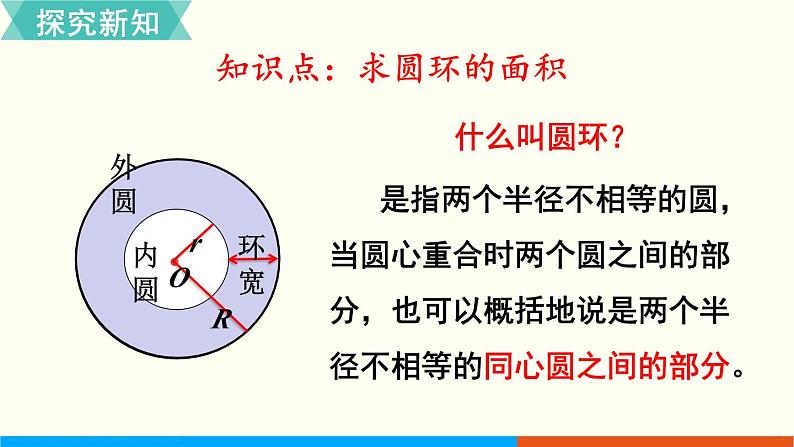 探究新知

知识点：求圆环的面积

外圆

内圆

$r$

$O$

$R$

环宽

什么叫圆环？

是指两个半径不相等的圆，当圆心重合时两个圆之间的部分，也可以概括地说是两个半径不相等的同心圆之间的部分。